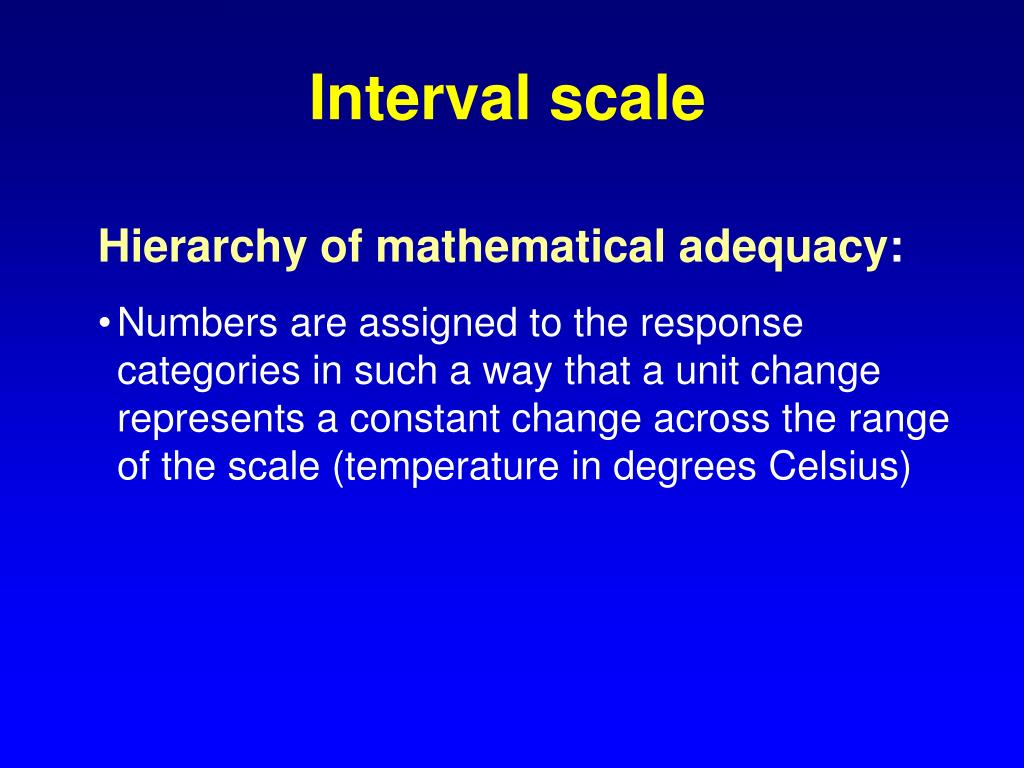 Interval scale

Hierarchy of mathematical adequacy:

• Numbers are assigned to the response categories in such a way that a unit change represents a constant change across the range of the scale (temperature in degrees Celsius)